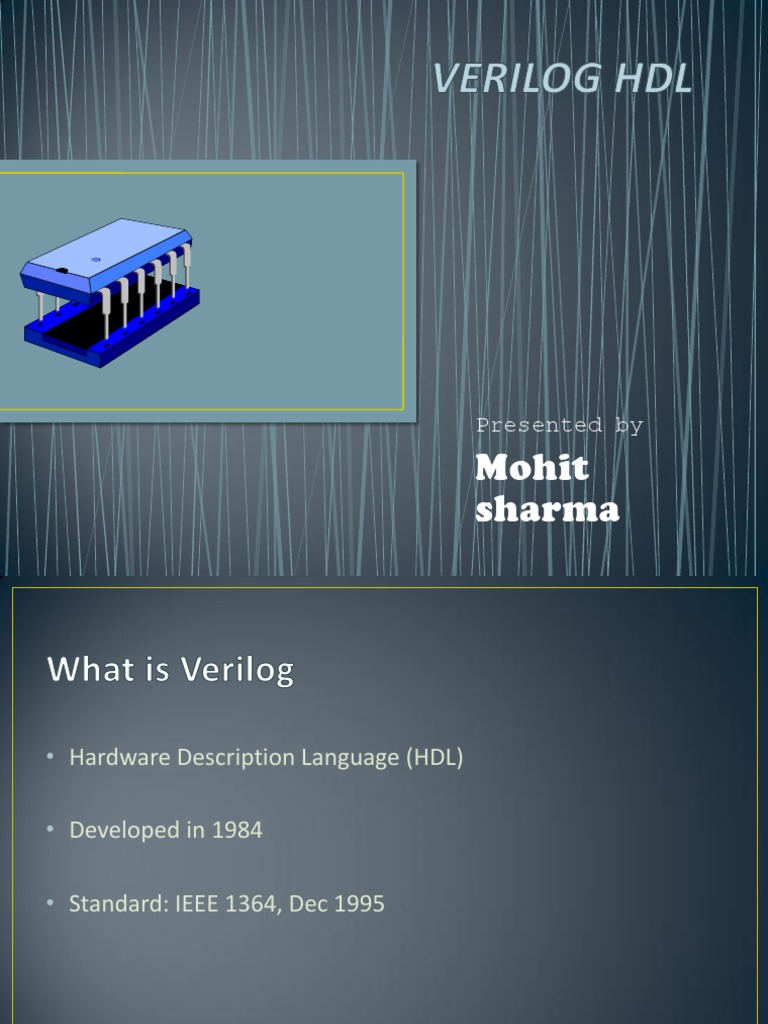 VERILOG HDL

Presented by

Mohit sharma

What is Verilog

• Hardware Description Language (HDL)

• Developed in 1984

• Standard: IEEE 1364, Dec 1995